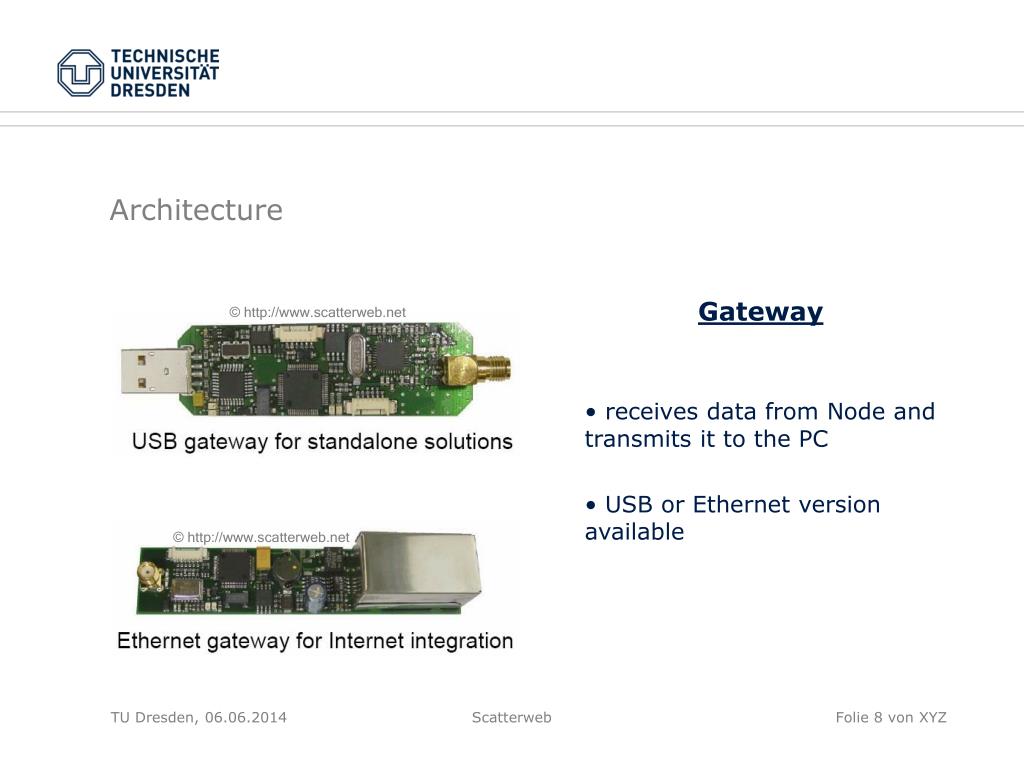 TECHNISCHE UNIVERSITÄT DRESDEN

Architecture

© http://www.scatterweb.net

USB gateway for standalone solutions

© http://www.scatterweb.net

Ethernet gateway for Internet integration

Gateway

• receives data from Node and transmits it to the PC

• USB or Ethernet version available

TU Dresden, 06.06.2014

Scatterweb

Folie 8 von XYZ